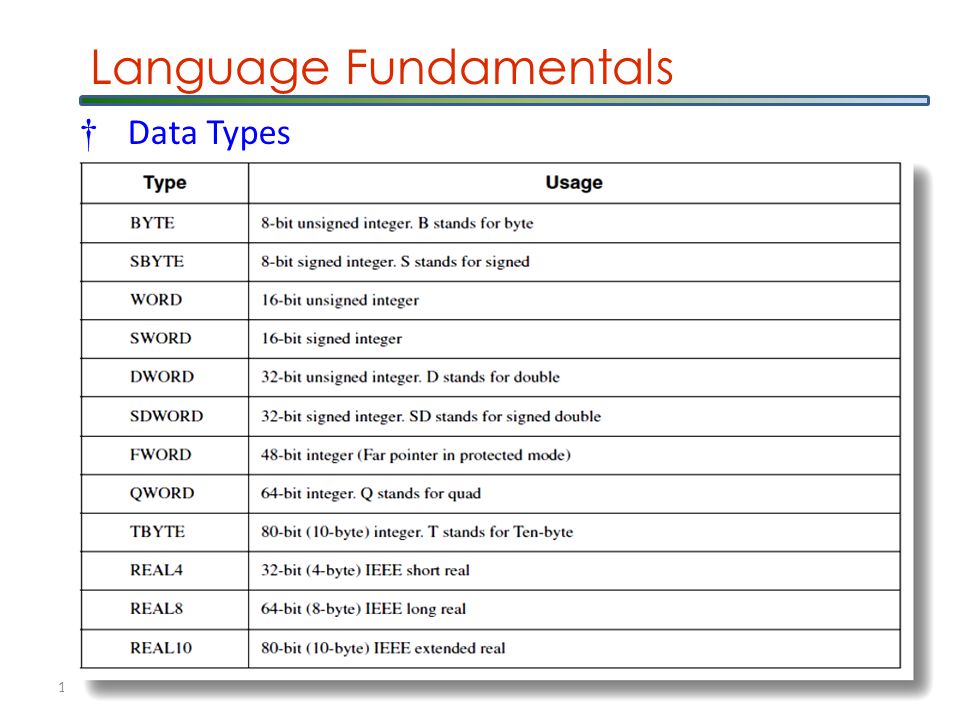 Language Fundamentals

† Data Types

| Type | Usage |
|---|---|
| BYTE | 8-bit unsigned integer. B stands for byte |
| SBYTE | 8-bit signed integer. S stands for signed |
| WORD | 16-bit unsigned integer |
| SWORD | 16-bit signed integer |
| DWORD | 32-bit unsigned integer. D stands for double |
| SDWORD | 32-bit signed integer. SD stands for signed double |
| FWORD | 48-bit integer (Far pointer in protected mode) |
| QWORD | 64-bit integer. Q stands for quad |
| TBYTE | 80-bit (10-byte) integer. T stands for Ten-byte |
| REAL4 | 32-bit (4-byte) IEEE short real |
| REAL8 | 64-bit (8-byte) IEEE long real |
| REAL10 | 80-bit (10-byte) IEEE extended real |

1